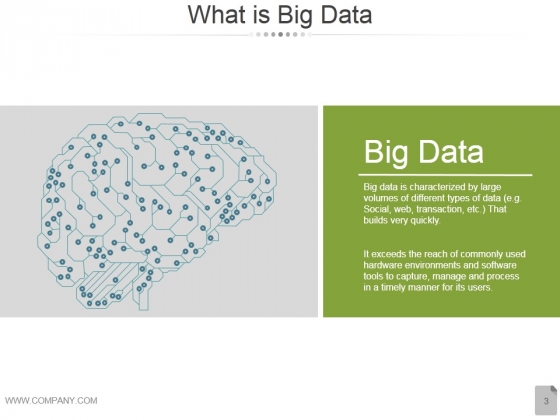 What is Big Data

Big Data

Big data is characterized by large volumes of different types of data (e.g. Social, web, transaction, etc.) That builds very quickly.

It exceeds the reach of commonly used hardware environments and software tools to capture, manage and process in a timely manner for its users.

WWW.COMPANY.COM

3